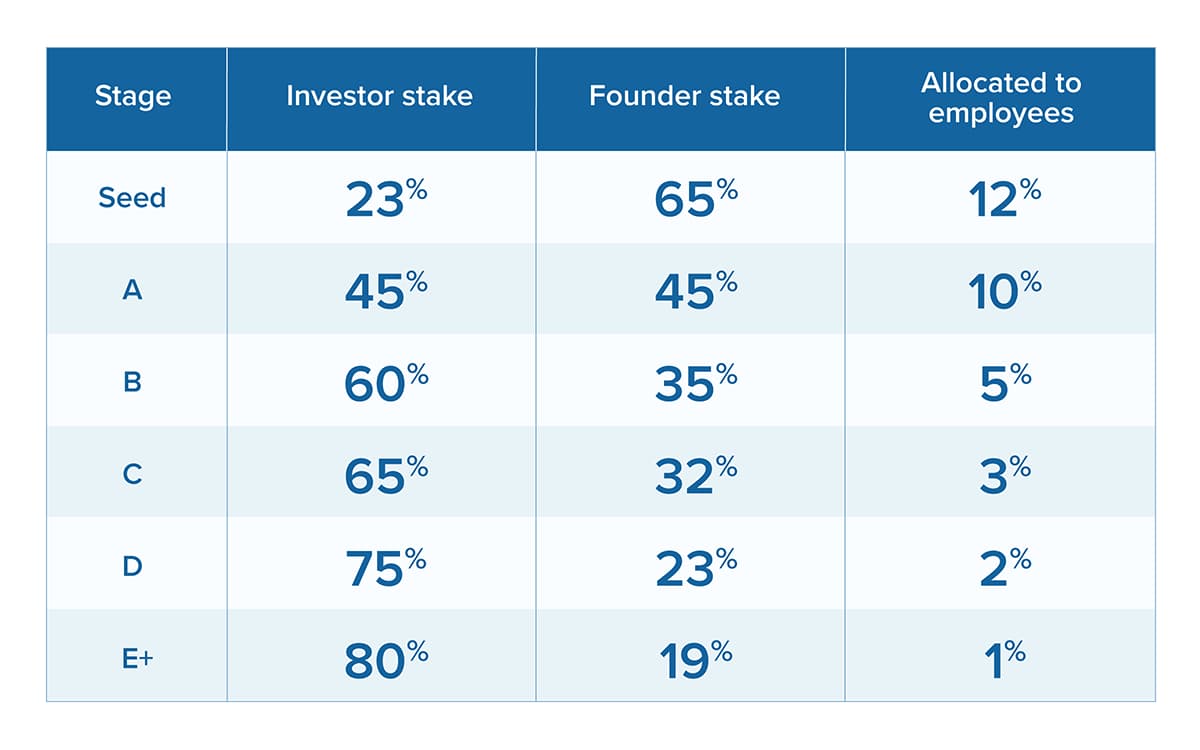 | Stage | Investor stake | Founder stake | Allocated to employees |
|---|---|---|---|
| Seed | 23% | 65% | 12% |
| A | 45% | 45% | 10% |
| B | 60% | 35% | 5% |
| C | 65% | 32% | 3% |
| D | 75% | 23% | 2% |
| E+ | 80% | 19% | 1% |